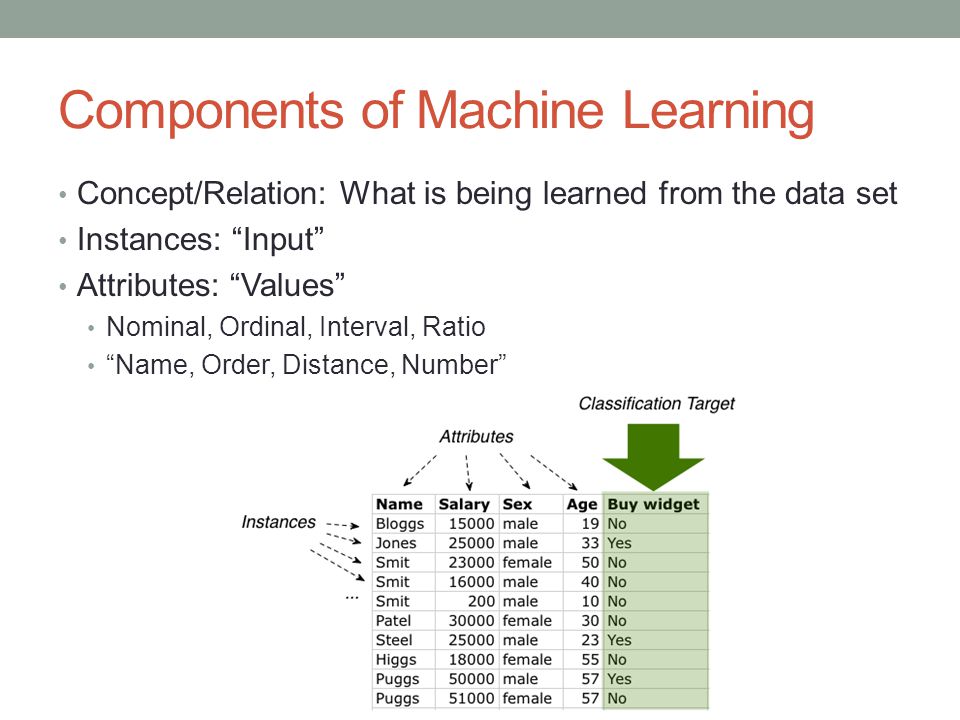 Components of Machine Learning

• Concept/Relation: What is being learned from the data set
• Instances: “Input”
• Attributes: “Values”
  • Nominal, Ordinal, Interval, Ratio
  • “Name, Order, Distance, Number”

Classification Target

Attributes

Instances

...

| Name | Salary | Sex | Age | Buy widget |
|---|---|---|---|---|
| Bloggs | 15000 | male | 19 | No |
| Jones | 25000 | male | 33 | Yes |
| Smit | 23000 | female | 50 | No |
| Smit | 16000 | male | 40 | No |
| Smit | 200 | male | 10 | No |
| Patel | 30000 | female | 30 | No |
| Steel | 25000 | male | 23 | Yes |
| Higgs | 18000 | female | 55 | No |
| Puggs | 50000 | male | 57 | Yes |
| Puggs | 51000 | female | 57 | No |